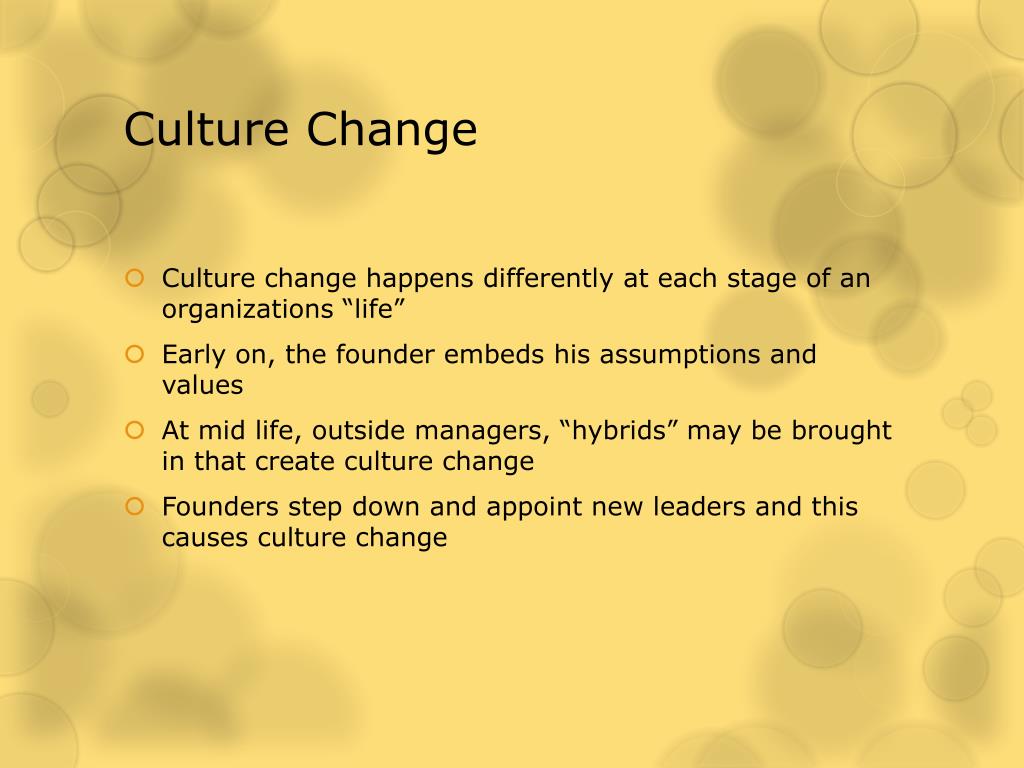 Culture Change

Culture change happens differently at each stage of an organizations “life”

Early on, the founder embeds his assumptions and values

At mid life, outside managers, “hybrids” may be brought in that create culture change

Founders step down and appoint new leaders and this causes culture change